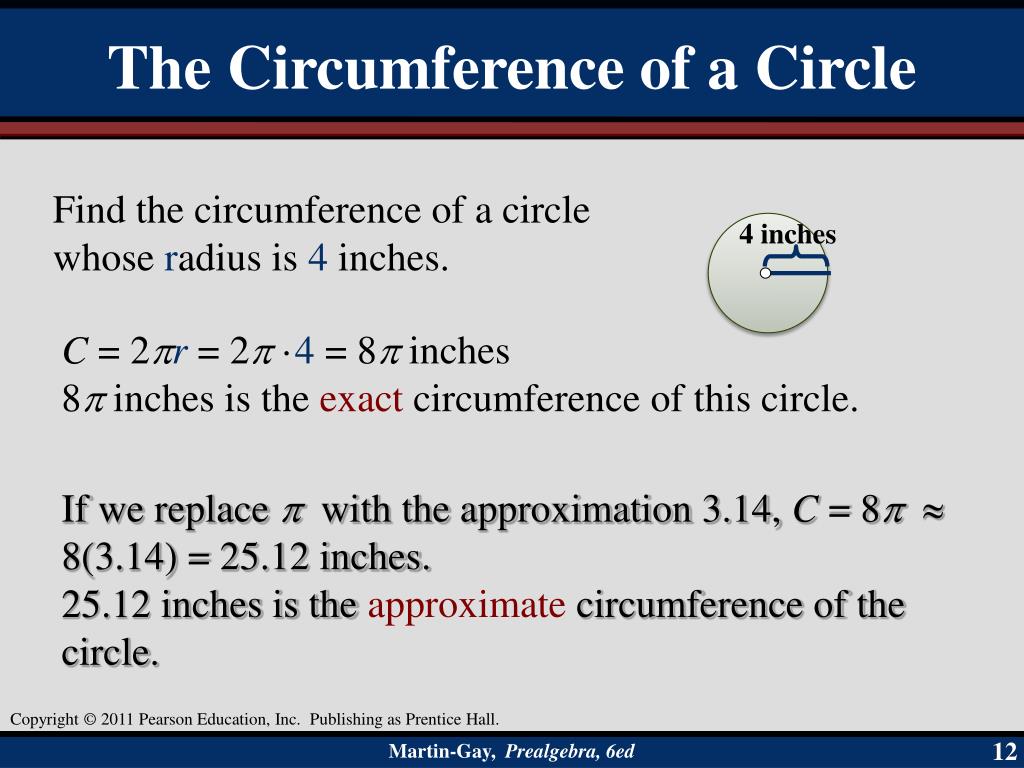 The Circumference of a Circle

Find the circumference of a circle whose radius is 4 inches.

4 inches

$C = 2\pi r = 2\pi \cdot 4 = 8\pi$ inches
$8\pi$ inches is the exact circumference of this circle.

If we replace $\pi$ with the approximation 3.14, $C = 8\pi \approx 8(3.14) = 25.12$ inches.
25.12 inches is the approximate circumference of the circle.

Copyright © 2011 Pearson Education, Inc. Publishing as Prentice Hall.

Martin-Gay, Prealgebra, 6ed

12